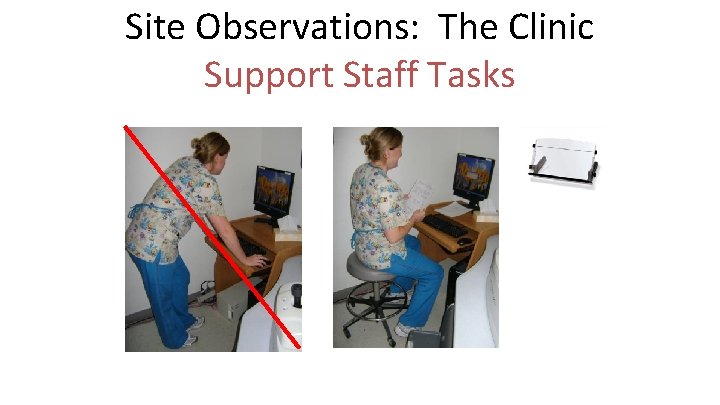 Site Observations: The Clinic
Support Staff Tasks